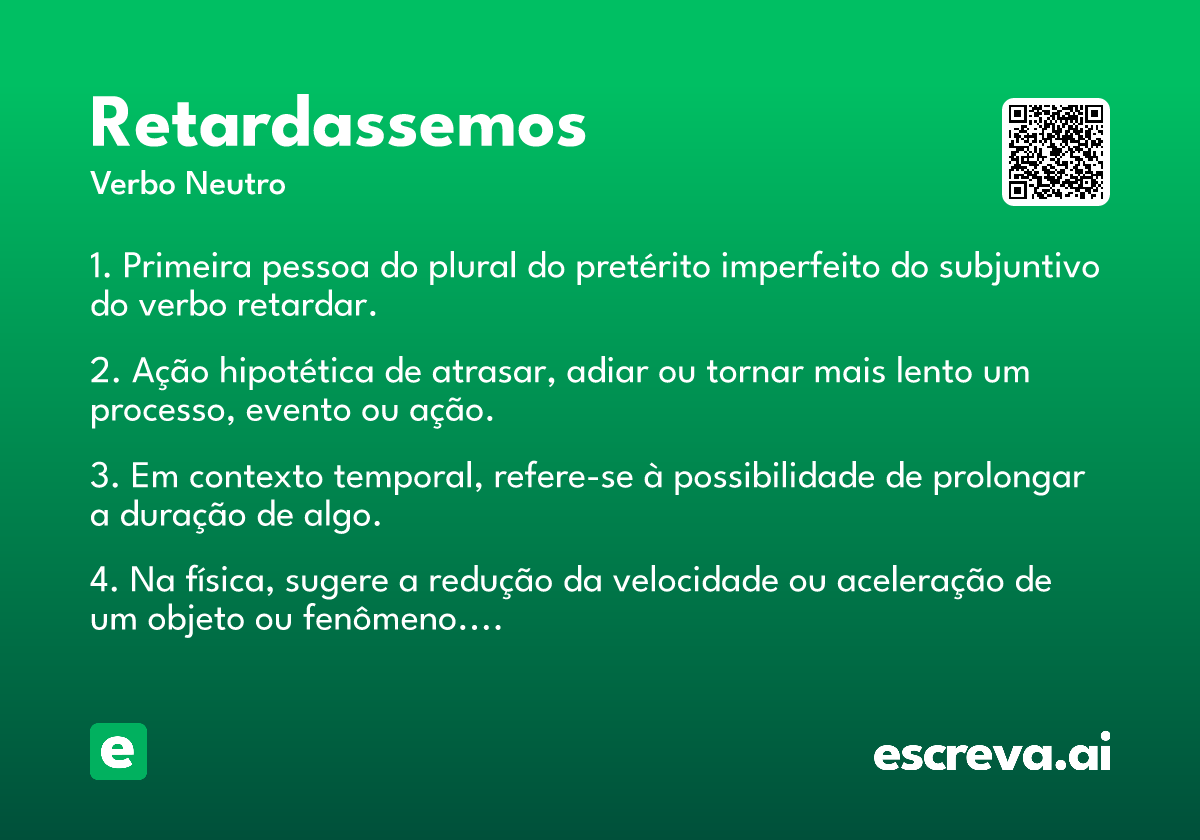 Retardassemos
Verbo Neutro

1. Primeira pessoa do plural do pretérito imperfeito do subjuntivo do verbo retardar.

2. Ação hipotética de atrasar, adiar ou tornar mais lento um processo, evento ou ação.

3. Em contexto temporal, refere-se à possibilidade de prolongar a duração de algo.

4. Na física, sugere a redução da velocidade ou aceleração de um objeto ou fenômeno....

e

escreva.ai